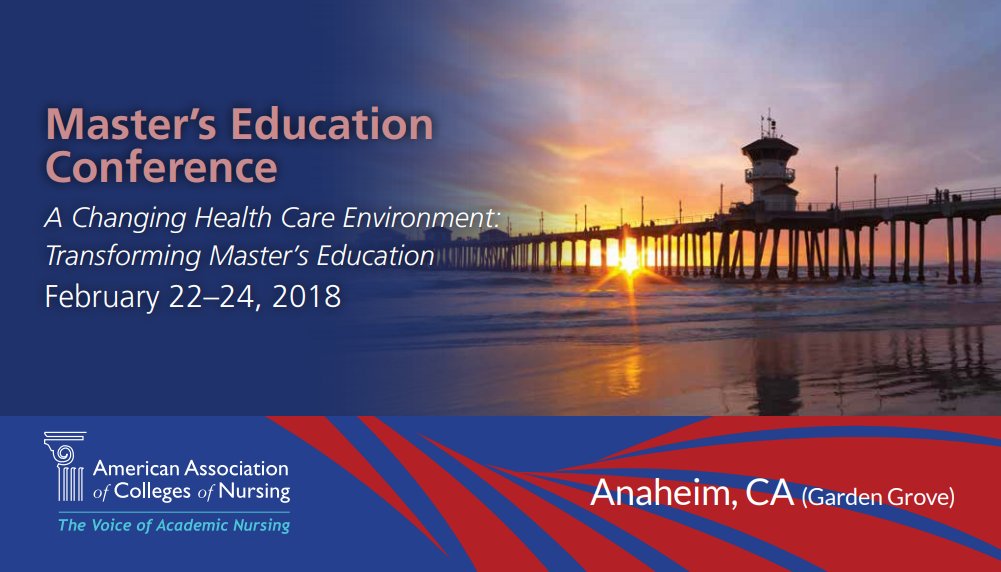 Master's Education Conference

A Changing Health Care Environment: Transforming Master's Education

February 22–24, 2018

American Association of Colleges of Nursing

The Voice of Academic Nursing

Anaheim, CA (Garden Grove)